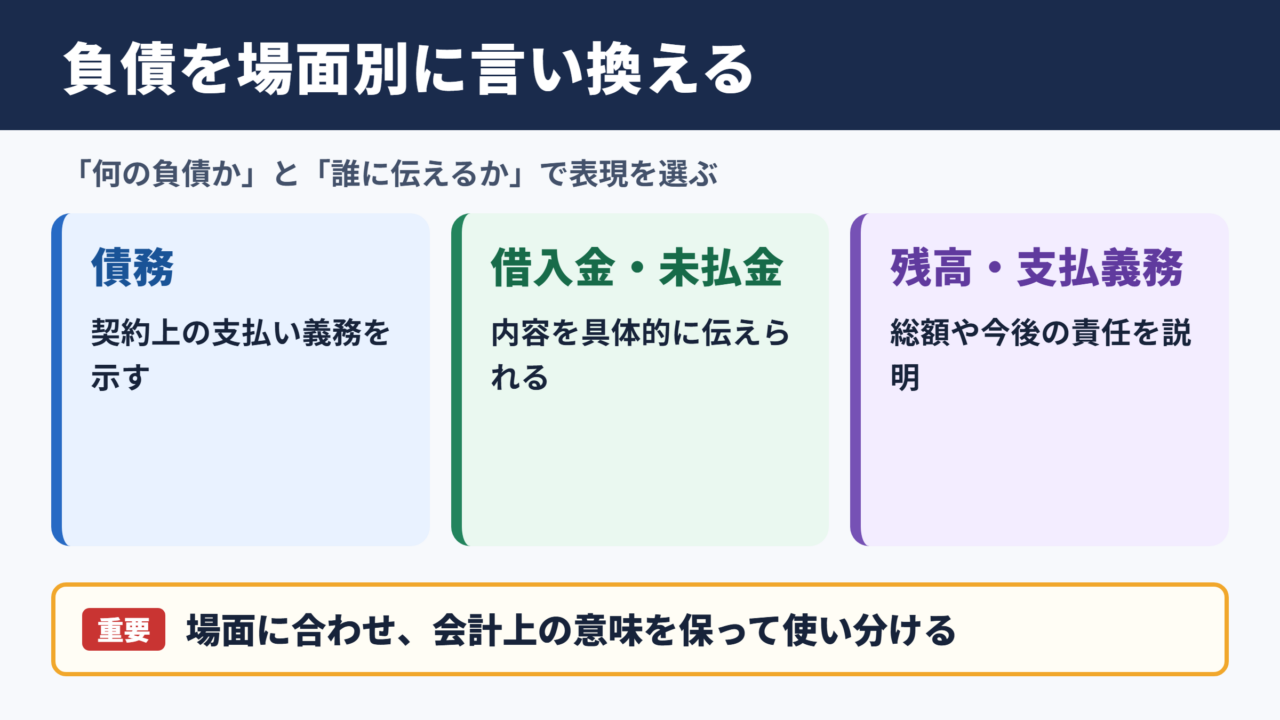 負債を場面別に言い換える

「何の負債か」と「誰に伝えるか」で表現を選ぶ

債務

契約上の支払い義務を示す

借入金・未払金

内容を具体的に伝えられる

残高・支払義務

総額や今後の責任を説明

重要 場面に合わせ、会計上の意味を保って使い分ける